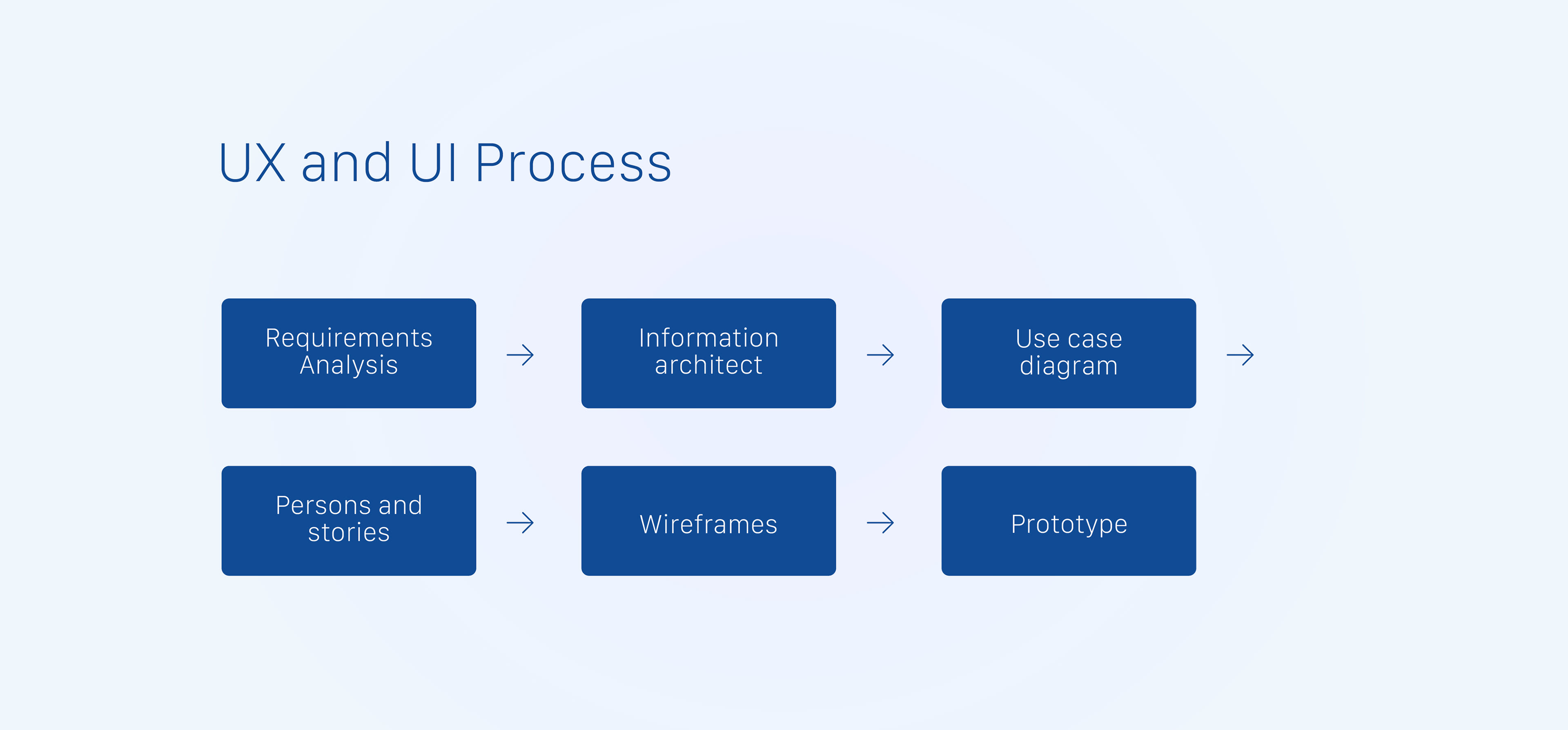 UX and UI Process

Requirements Analysis

Information architect

Use case diagram

Persons and stories

Wireframes

Prototype